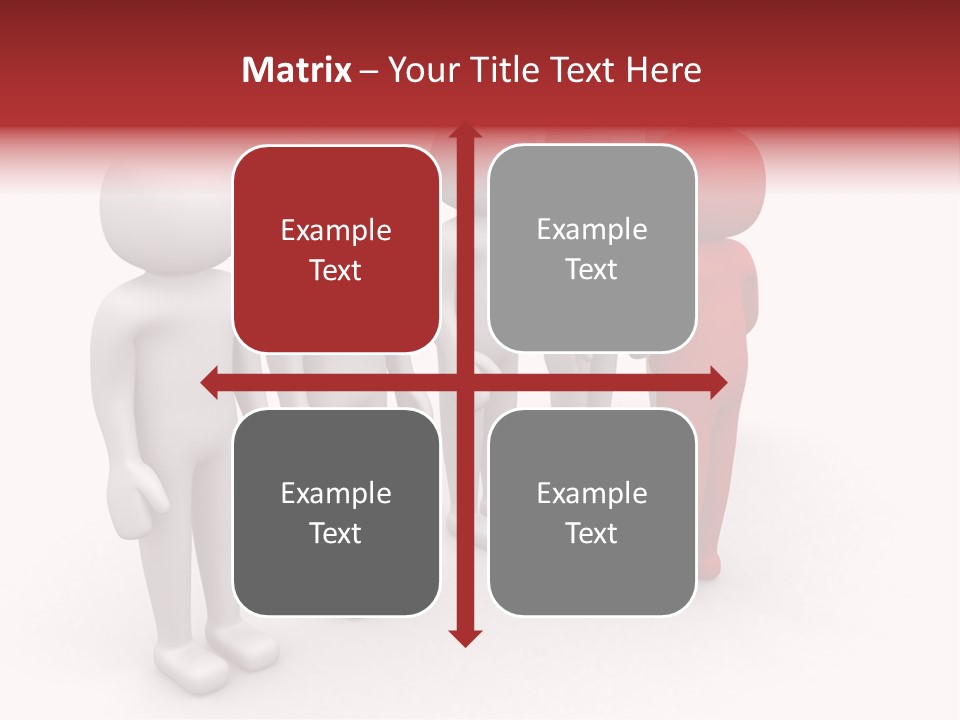 Matrix – Your Title Text Here

Example Text

Example Text

Example Text

Example Text